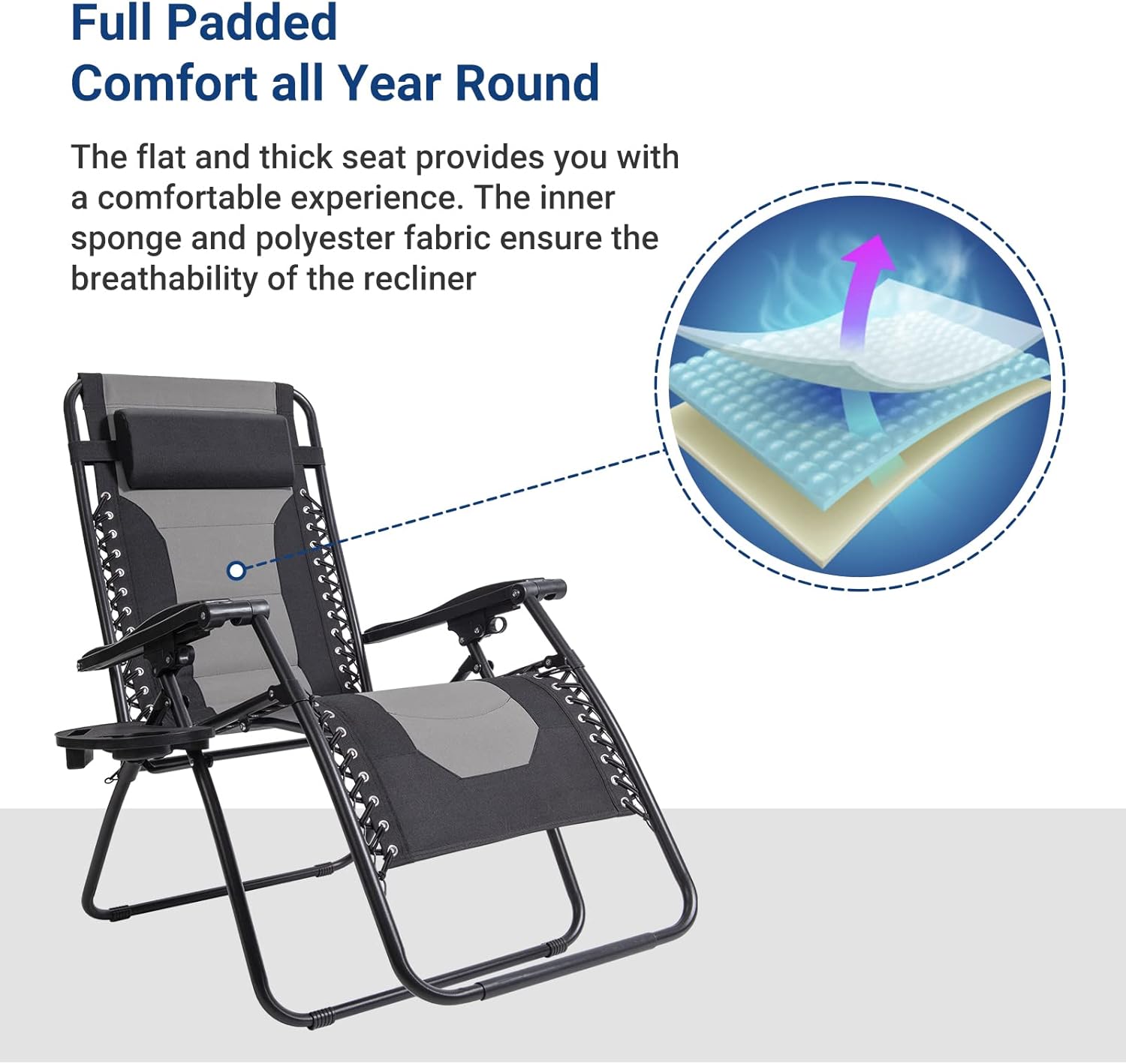 Full Padded
Comfort all Year Round

The flat and thick seat provides you with a comfortable experience. The inner sponge and polyester fabric ensure the breathability of the recliner